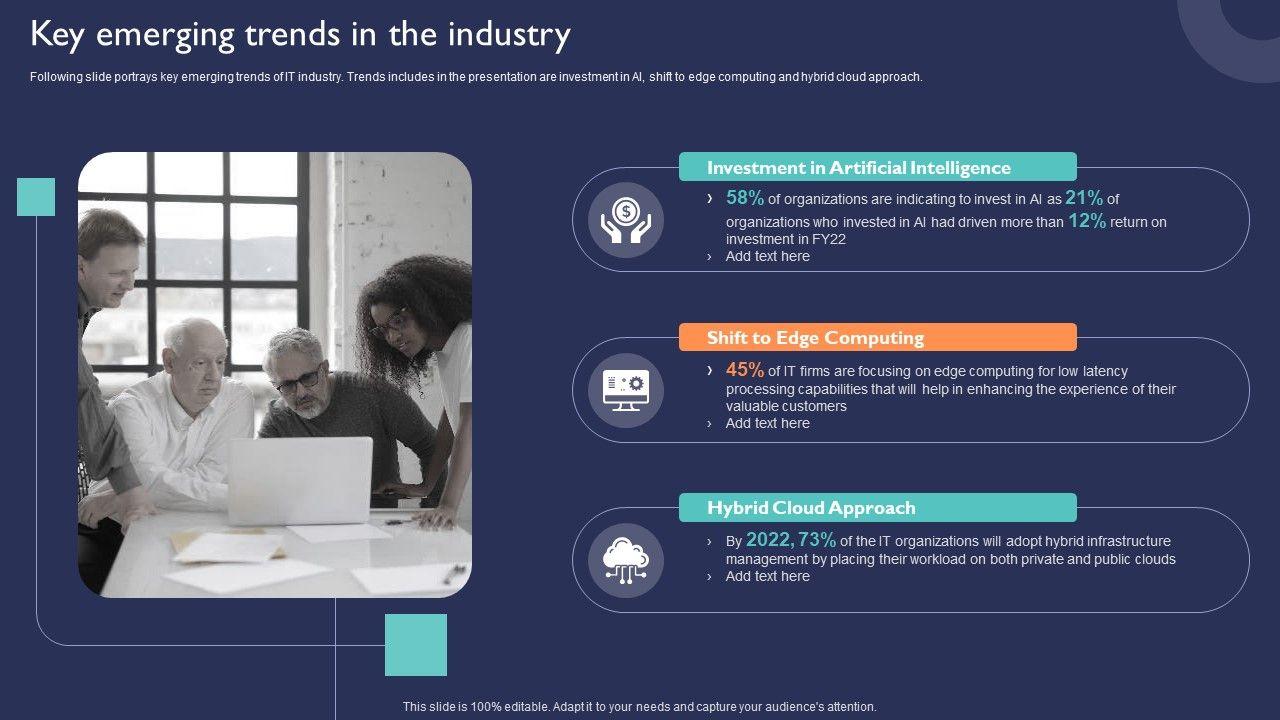 Key emerging trends in the industry

Following slide portrays key emerging trends of IT industry. Trends includes in the presentation are investment in AI, shift to edge computing and hybrid cloud approach.

Investment in Artificial Intelligence

› 58% of organizations are indicating to invest in AI as 21% of organizations who invested in AI had driven more than 12% return on investment in FY22
› Add text here

Shift to Edge Computing

› 45% of IT firms are focusing on edge computing for low latency processing capabilities that will help in enhancing the experience of their valuable customers
› Add text here

Hybrid Cloud Approach

› By 2022, 73% of the IT organizations will adopt hybrid infrastructure management by placing their workload on both private and public clouds
› Add text here

This slide is 100% editable. Adapt it to your needs and capture your audience's attention.